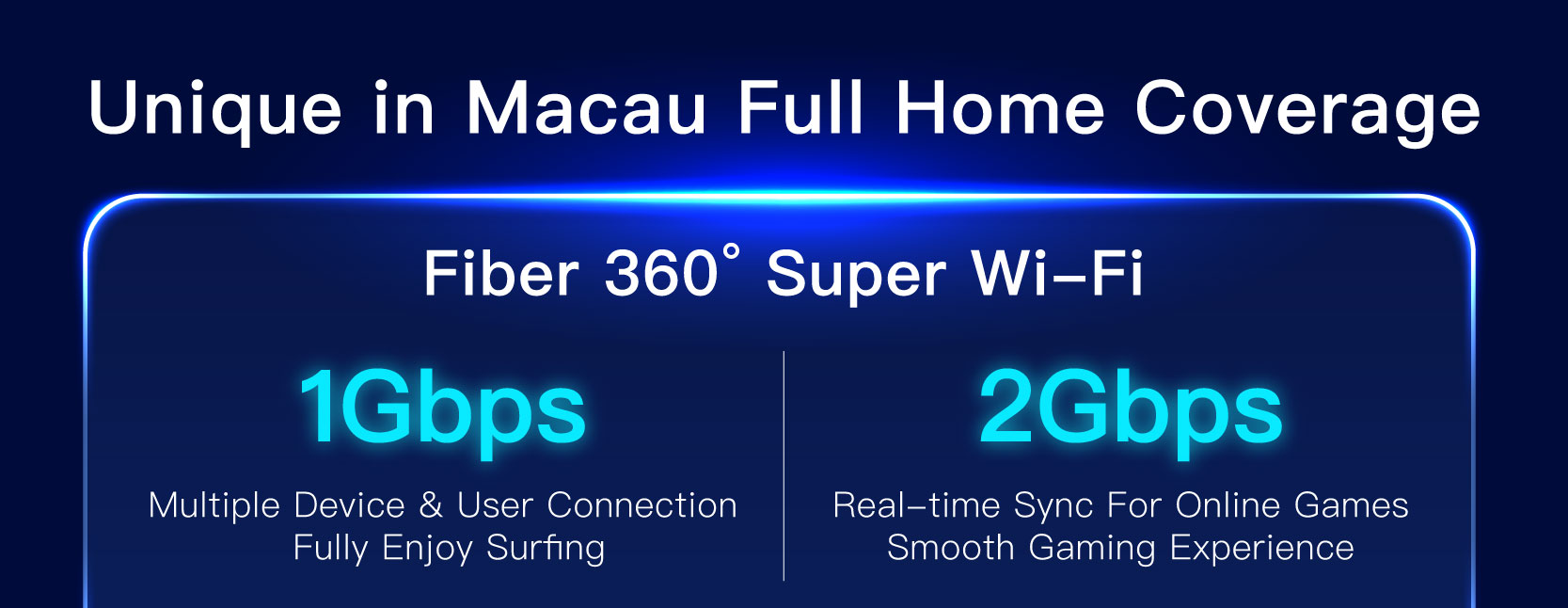 Unique in Macau Full Home Coverage

Fiber 360° Super Wi-Fi

1Gbps

Multiple Device & User Connection
Fully Enjoy Surfing

2Gbps

Real-time Sync For Online Games
Smooth Gaming Experience